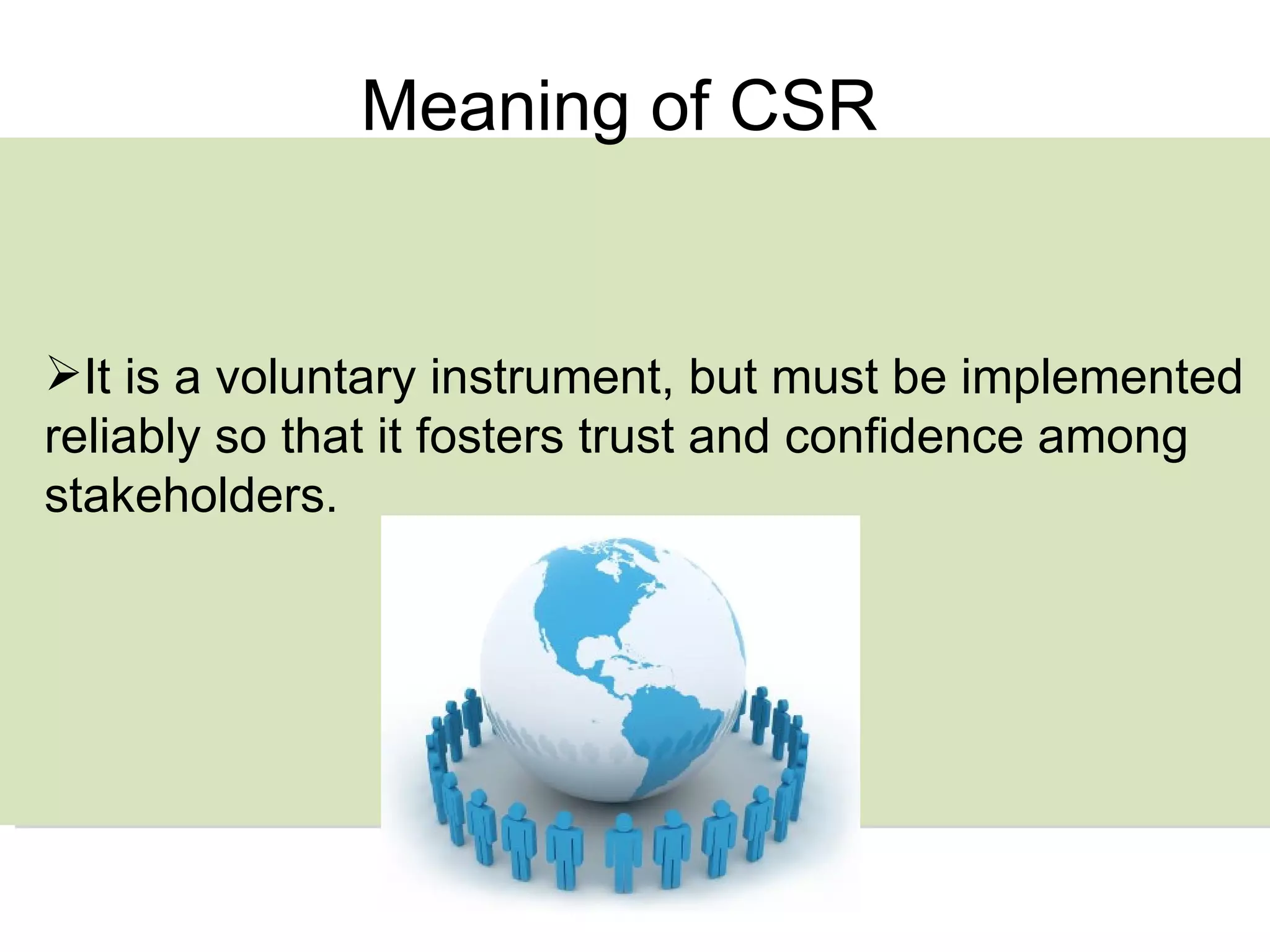 Meaning of CSR

➢It is a voluntary instrument, but must be implemented reliably so that it fosters trust and confidence among stakeholders.